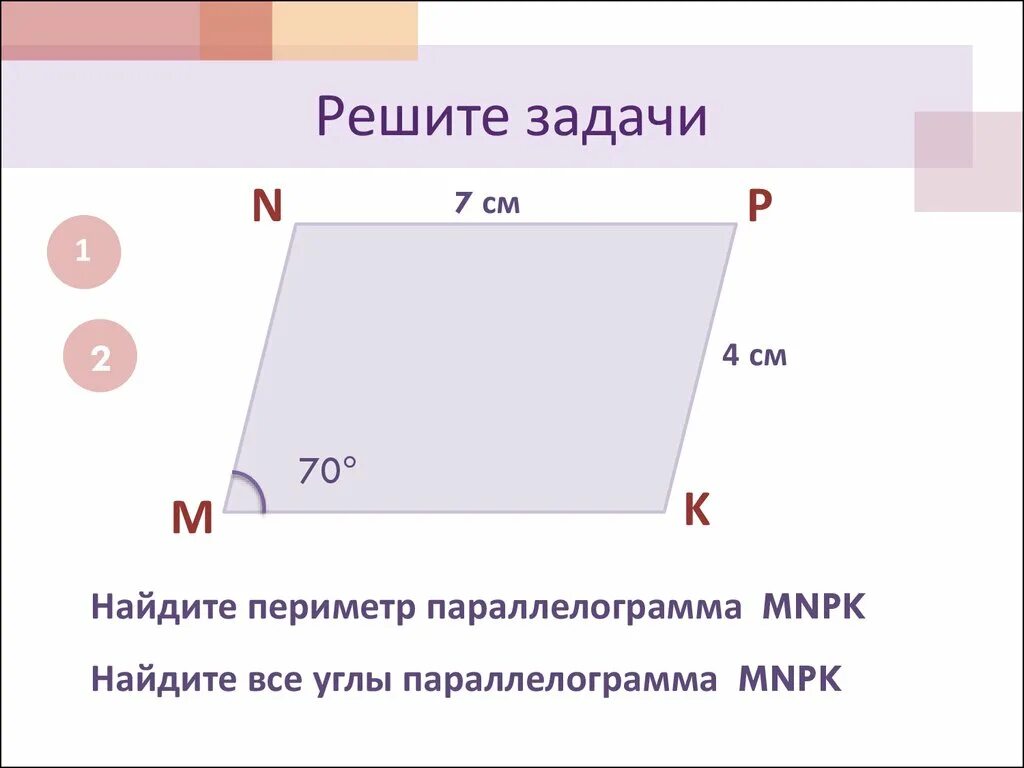 Решите задачи

1

2

N

7 см

P

4 см

70°

M

K

Найдите периметр параллелограмма MNPK

Найдите все углы параллелограмма MNPK